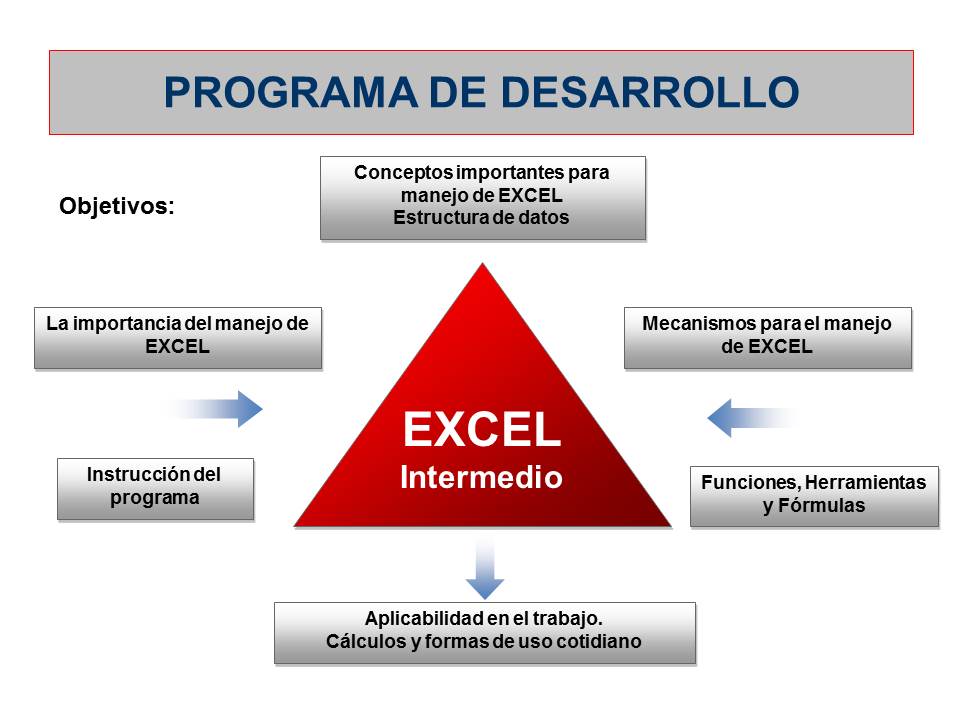 PROGRAMA DE DESARROLLO

Objetivos:

Conceptos importantes para manejo de EXCEL
Estructura de datos

La importancia del manejo de EXCEL

Mecanismos para el manejo de EXCEL

EXCEL
Intermedio

Instrucción del programa

Funciones, Herramientas y Fórmulas

Aplicabilidad en el trabajo.
Cálculos y formas de uso cotidiano